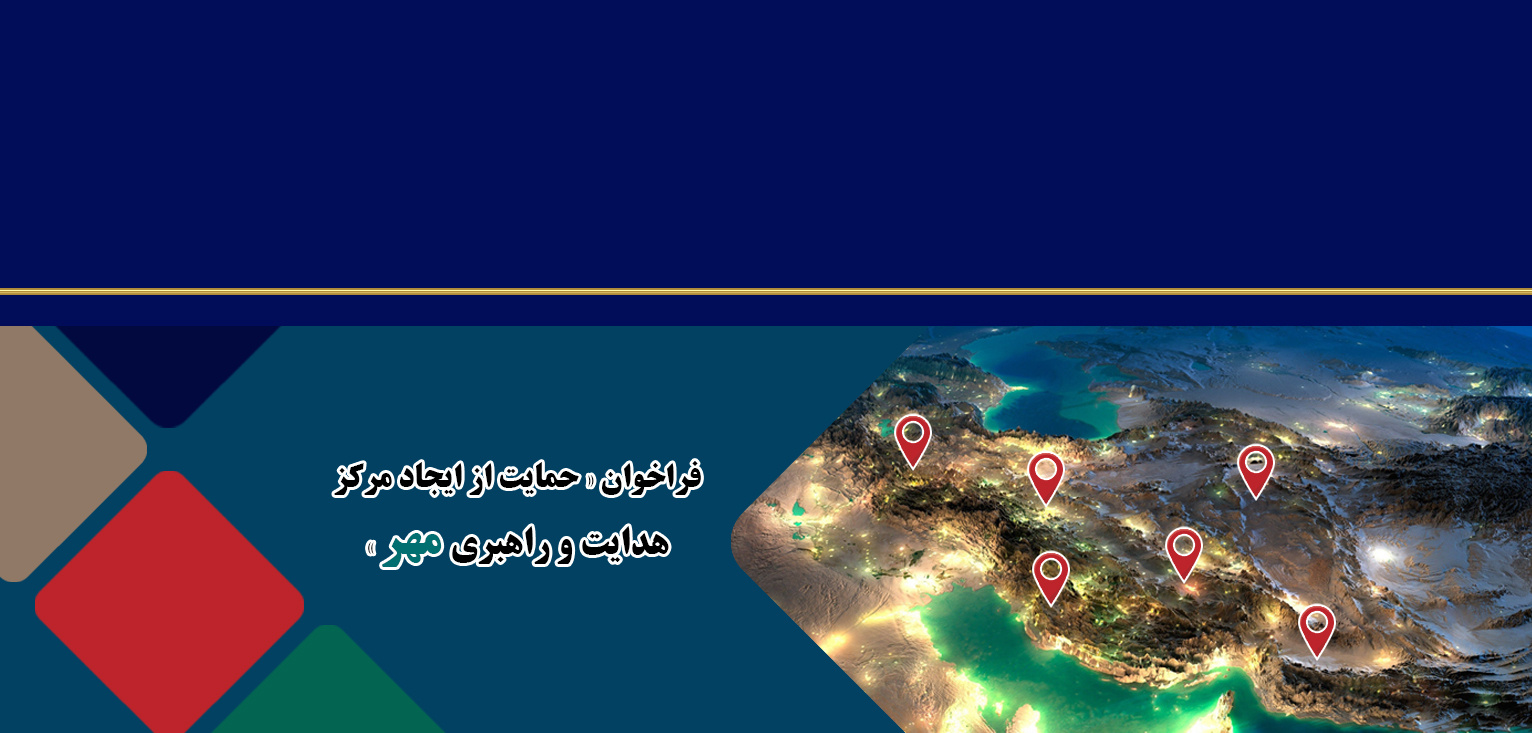 فراخوان « حمایت از ایجاد مرکز
هدایت و راهبری مهر »